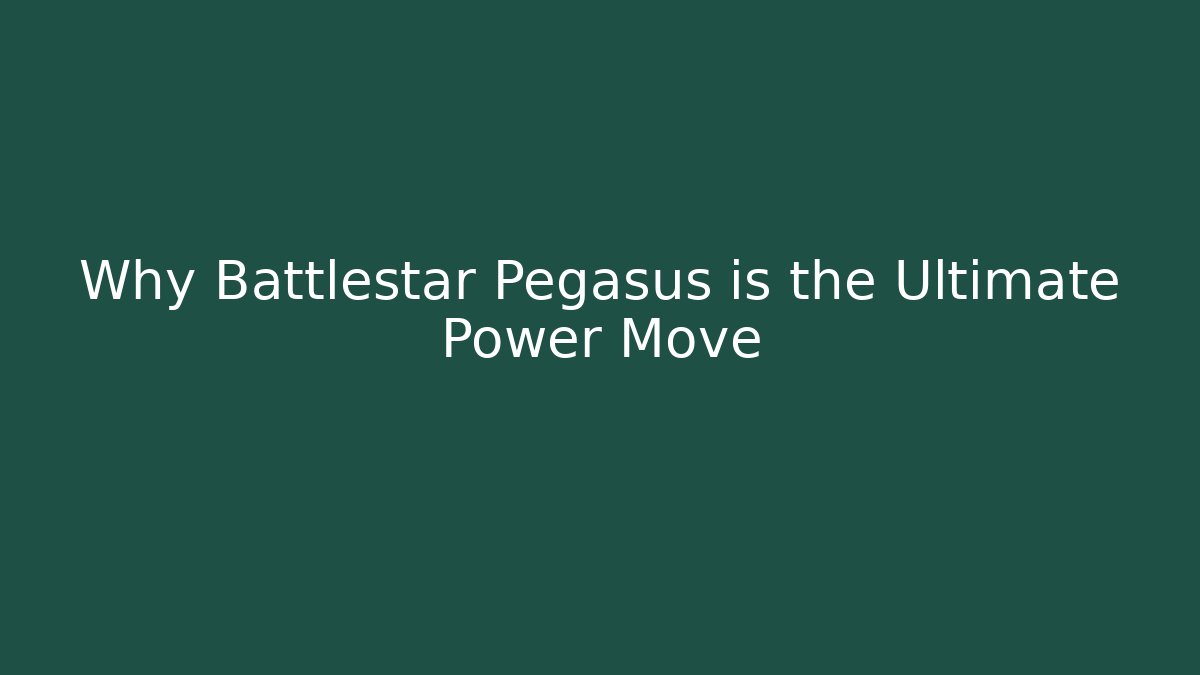 Why Battlestar Pegasus is the Ultimate Power Move